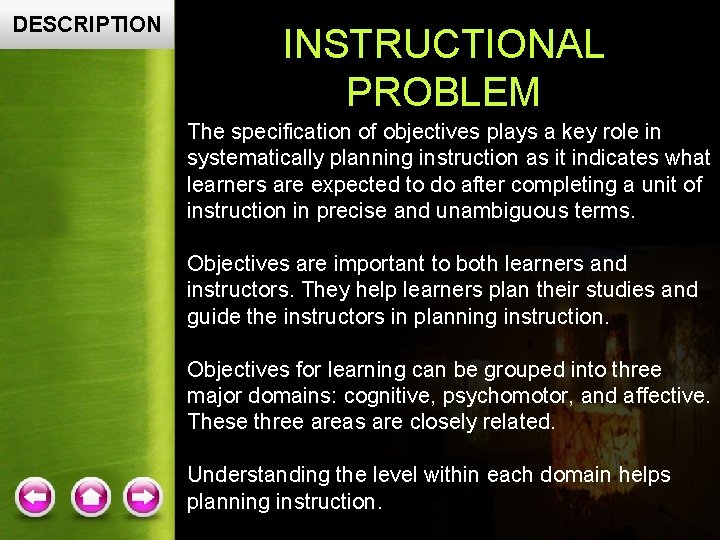 DESCRIPTION

INSTRUCTIONAL PROBLEM

The specification of objectives plays a key role in systematically planning instruction as it indicates what learners are expected to do after completing a unit of instruction in precise and unambiguous terms.

Objectives are important to both learners and instructors. They help learners plan their studies and guide the instructors in planning instruction.

Objectives for learning can be grouped into three major domains: cognitive, psychomotor, and affective. These three areas are closely related.

Understanding the level within each domain helps planning instruction.